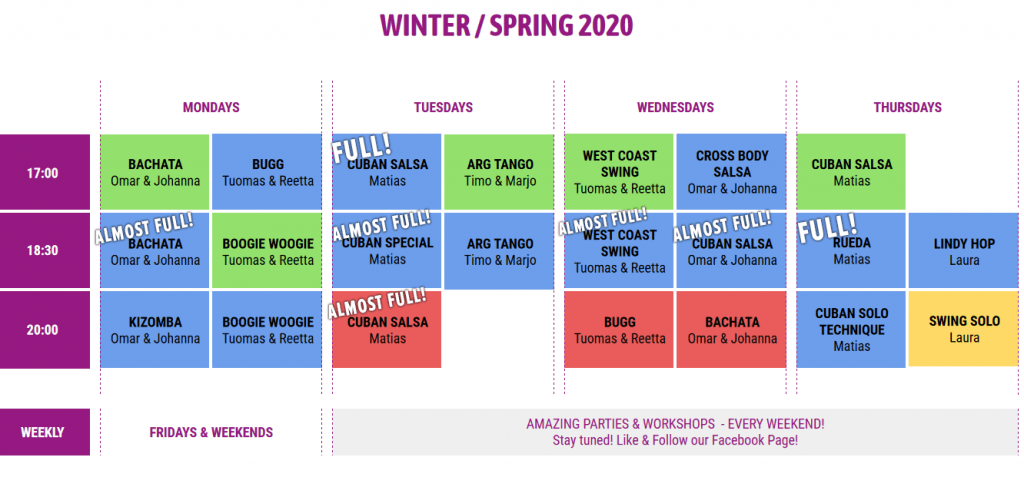 WINTER / SPRING 2020

| | MONDAYS | | TUESDAYS | | WEDNESDAYS | | THURSDAYS | |
|---|---|---|---|---|---|---|---|---|
| 17:00 | BACHATA Omar & Johanna | BUGG Tuomas & Reetta | FULL! CUBAN SALSA Matias | ARG TANGO Timo & Marjo | WEST COAST SWING Tuomas & Reetta | CROSS BODY SALSA Omar & Johanna | CUBAN SALSA Matias | |
| 18:30 | ALMOST FULL! BACHATA Omar & Johanna | BOOGIE WOOGIE Tuomas & Reetta | ALMOST FULL! CUBAN SPECIAL Matias | ARG TANGO Timo & Marjo | ALMOST FULL! WEST COAST SWING Tuomas & Reetta | ALMOST FULL! CUBAN SALSA Omar & Johanna | FULL! RUEDA Matias | LINDY HOP Laura |
| 20:00 | KIZOMBA Omar & Johanna | BOOGIE WOOGIE Tuomas & Reetta | ALMOST FULL! CUBAN SALSA Matias | | BUGG Tuomas & Reetta | BACHATA Omar & Johanna | CUBAN SOLO TECHNIQUE Matias | SWING SOLO Laura |

WEEKLY

FRIDAYS & WEEKENDS

AMAZING PARTIES & WORKSHOPS - EVERY WEEKEND!
Stay tuned! Like & Follow our Facebook Page!